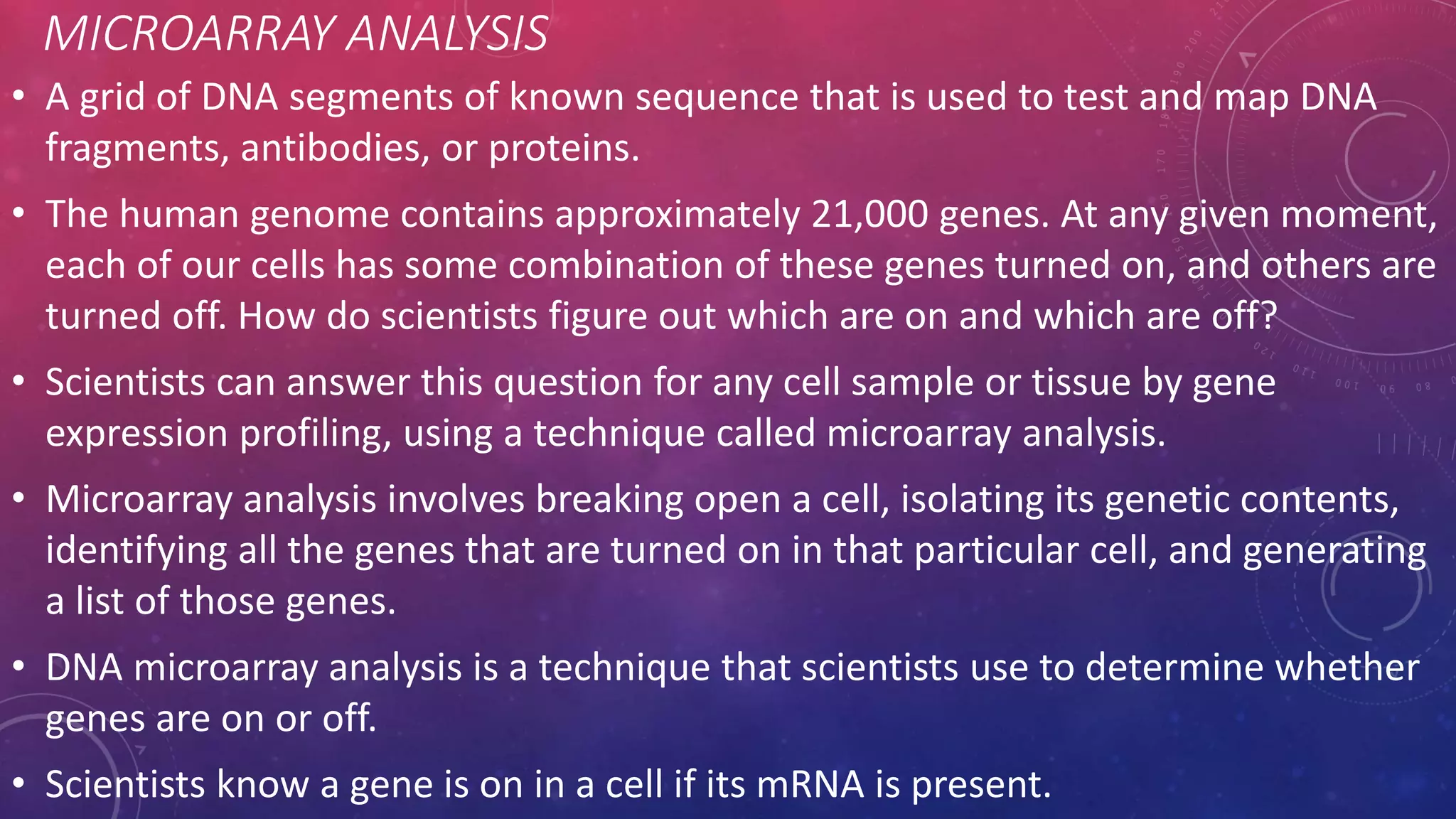 MICROARRAY ANALYSIS

• A grid of DNA segments of known sequence that is used to test and map DNA fragments, antibodies, or proteins.

• The human genome contains approximately 21,000 genes. At any given moment, each of our cells has some combination of these genes turned on, and others are turned off. How do scientists figure out which are on and which are off?

• Scientists can answer this question for any cell sample or tissue by gene expression profiling, using a technique called microarray analysis.

• Microarray analysis involves breaking open a cell, isolating its genetic contents, identifying all the genes that are turned on in that particular cell, and generating a list of those genes.

• DNA microarray analysis is a technique that scientists use to determine whether genes are on or off.

• Scientists know a gene is on in a cell if its mRNA is present.